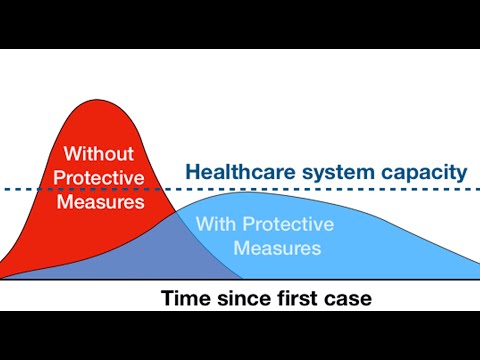 Without Protective Measures

Healthcare system capacity

With Protective Measures

Time since first case